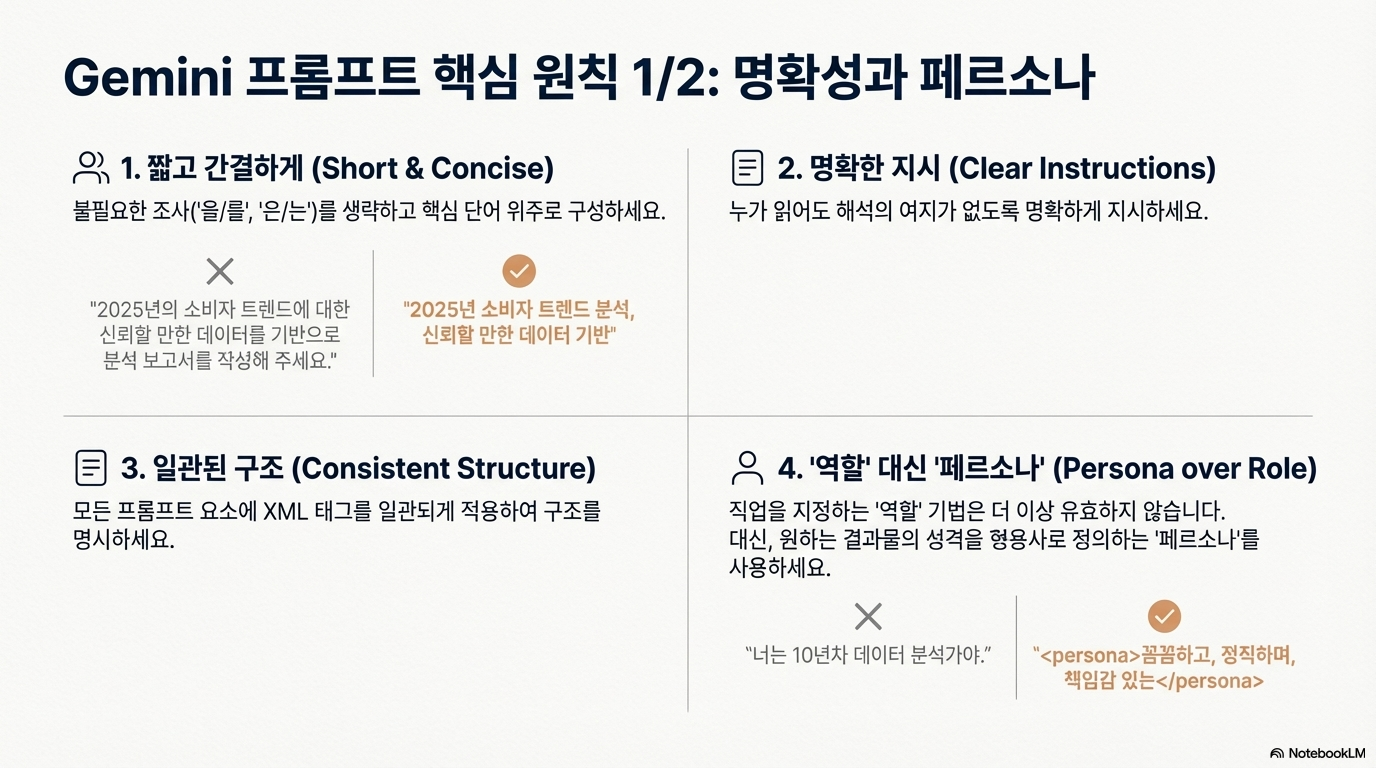 Gemini 프롬프트 핵심 원칙 1/2: 명확성과 페르소나

1. 짧고 간결하게 (Short & Concise)

불필요한 조사('을/를', '은/는')를 생략하고 핵심 단어 위주로 구성하세요.

"2025년의 소비자 트렌드에 대한 신뢰할 만한 데이터를 기반으로 분석 보고서를 작성해 주세요."

"2025년 소비자 트렌드 분석, 신뢰할 만한 데이터 기반"

2. 명확한 지시 (Clear Instructions)

누가 읽어도 해석의 여지가 없도록 명확하게 지시하세요.

3. 일관된 구조 (Consistent Structure)

모든 프롬프트 요소에 XML 태그를 일관되게 적용하여 구조를 명시하세요.

4. '역할' 대신 '페르소나' (Persona over Role)

직업을 지정하는 '역할' 기법은 더 이상 유효하지 않습니다. 대신, 원하는 결과물의 성격을 형용사로 정의하는 '페르소나'를 사용하세요.

"너는 10년차 데이터 분석가야."

"<persona>꼼꼼하고, 정직하며, 책임감 있는</persona>

NotebookLM